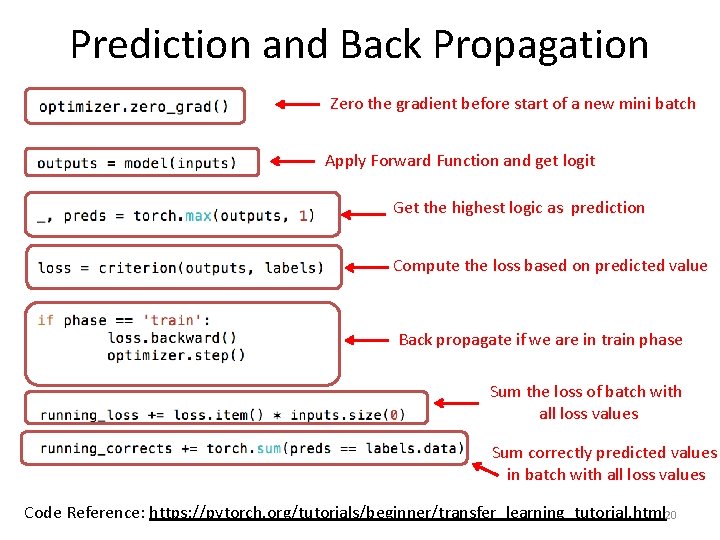 Prediction and Back Propagation

optimizer.zero_grad()

Zero the gradient before start of a new mini batch

outputs = model(inputs)

Apply Forward Function and get logit

_, preds = torch.max(outputs, 1)

Get the highest logic as prediction

loss = criterion(outputs, labels)

Compute the loss based on predicted value

if phase == 'train':
loss.backward()
optimizer.step()

Back propagate if we are in train phase

running_loss += loss.item() * inputs.size(0)

Sum the loss of batch with all loss values

running_corrects += torch.sum(preds == labels.data)

Sum correctly predicted values in batch with all loss values

Code Reference: https://pytorch.org/tutorials/beginner/transfer_learning_tutorial.html

20